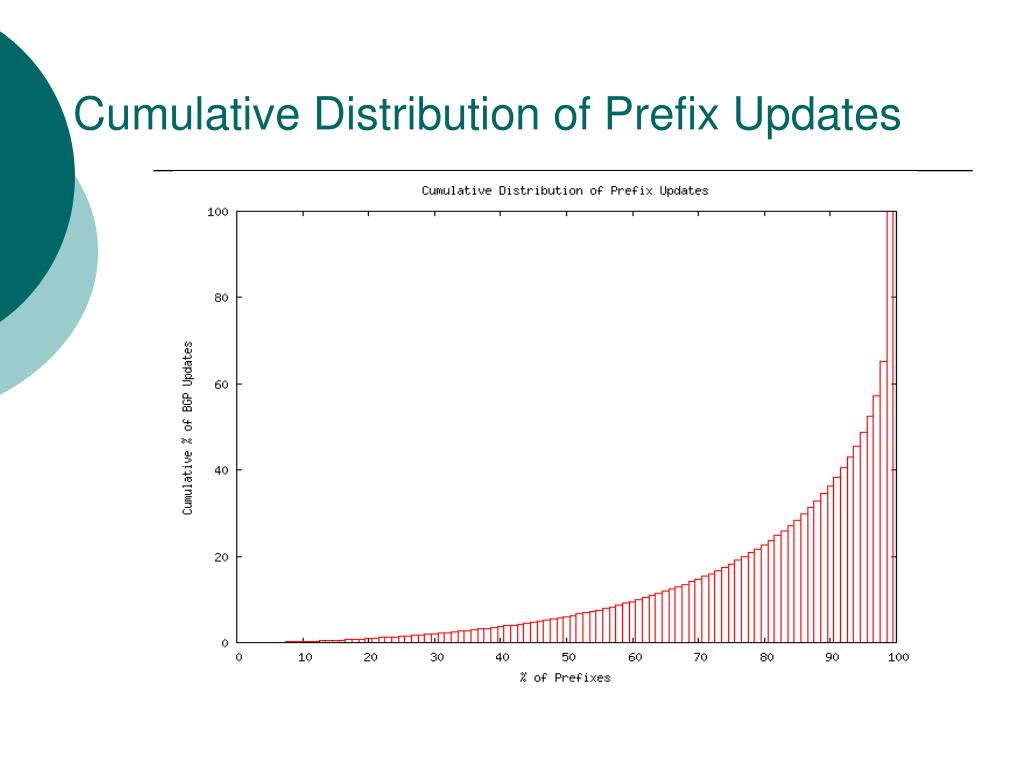 Cumulative Distribution of Prefix Updates

Cumulative Distribution of Prefix Updates

Cumulative % of BGP Updates

100
80
60
40
20
0

0 10 20 30 40 50 60 70 80 90 100

% of Prefixes